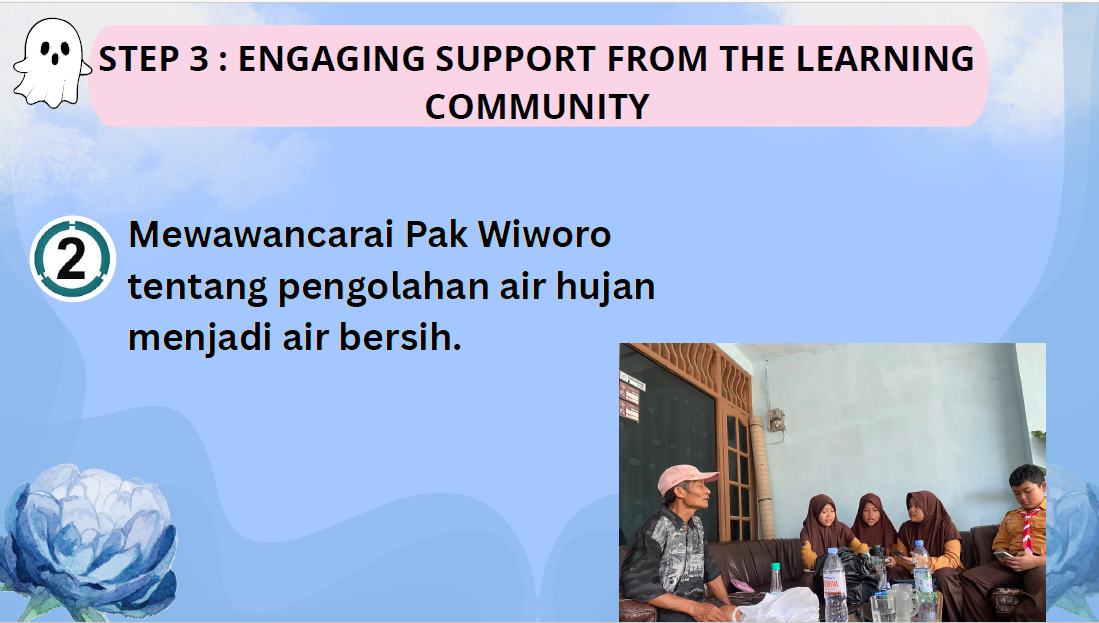 STEP 3 : ENGAGING SUPPORT FROM THE LEARNING COMMUNITY

2

Mewawancarai Pak Wiworo tentang pengolahan air hujan menjadi air bersih.